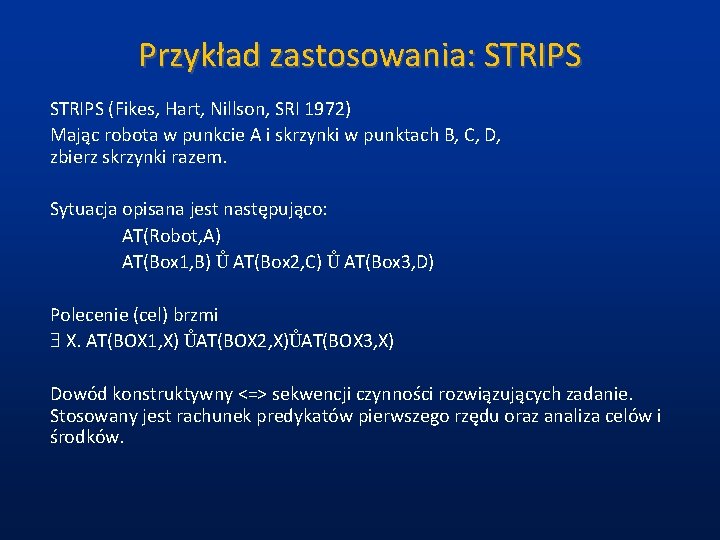 Przykład zastosowania: STRIPS

STRIPS (Fikes, Hart, Nillson, SRI 1972)
Mając robota w punkcie A i skrzynki w punktach B, C, D, zbierz skrzynki razem.

Sytuacja opisana jest następująco:
AT(Robot,A)
AT(Box1,B) Ů AT(Box2,C) Ů AT(Box3,D)

Polecenie (cel) brzmi
∃ X. AT(BOX1,X) ŮAT(BOX2,X)ŮAT(BOX3,X)

Dowód konstruktywny <=> sekwencji czynności rozwiązujących zadanie. Stosowany jest rachunek predykatów pierwszego rzędu oraz analiza celów i środków.